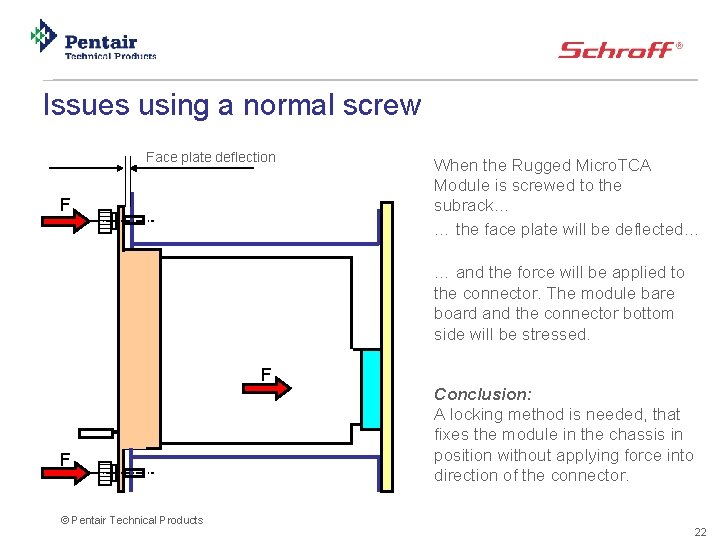 Pentair
Technical Products

Schroff®

Issues using a normal screw

Face plate deflection

F

F

F

When the Rugged MicroTCA Module is screwed to the subrack…

… the face plate will be deflected…

… and the force will be applied to the connector. The module bare board and the connector bottom side will be stressed.

Conclusion:
A locking method is needed, that fixes the module in the chassis in position without applying force into direction of the connector.

© Pentair Technical Products

22